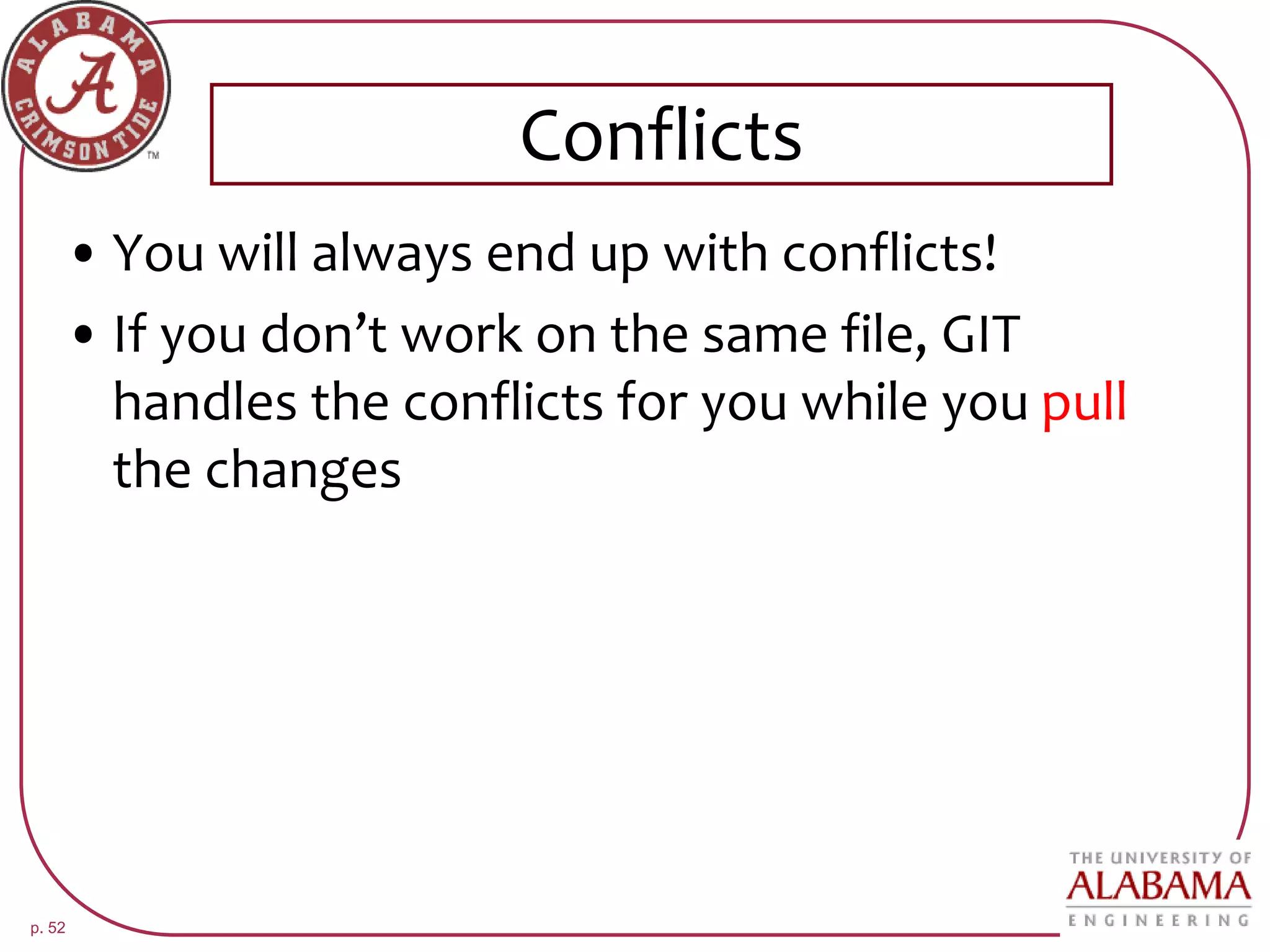 ALABAMA
A
CRIMSON TIDE
TM

Conflicts

• You will always end up with conflicts!

• If you don’t work on the same file, GIT handles the conflicts for you while you pull the changes

p. 52

THE UNIVERSITY OF
ALABAMA
ENGINEERING